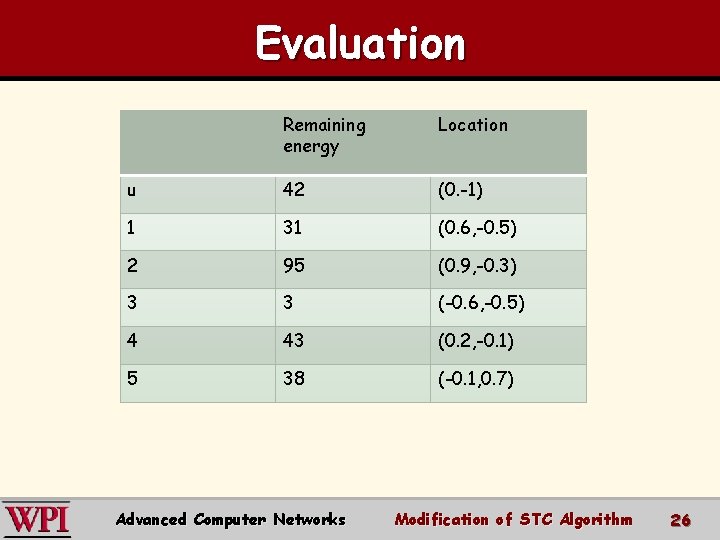 Evaluation

| | Remaining energy | Location |
|---|---|---|
| u | 42 | (0.-1) |
| 1 | 31 | (0.6,-0.5) |
| 2 | 95 | (0.9,-0.3) |
| 3 | 3 | (-0.6,-0.5) |
| 4 | 43 | (0.2,-0.1) |
| 5 | 38 | (-0.1,0.7) |

WPI Advanced Computer Networks Modification of STC Algorithm 26